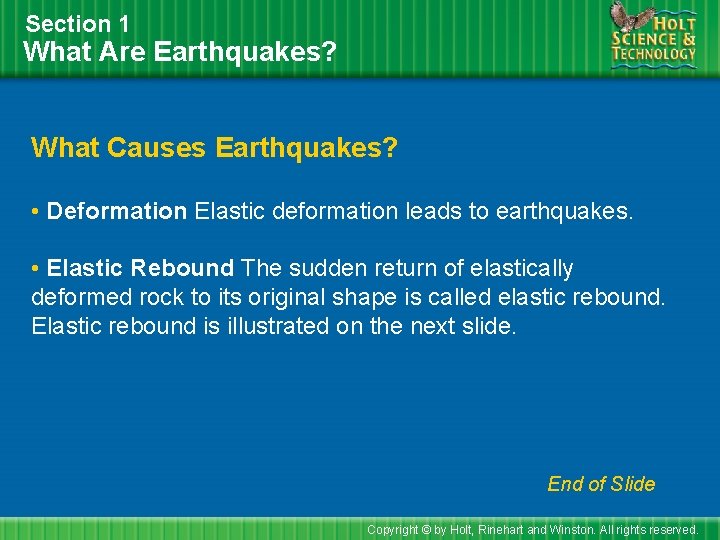 Section 1
What Are Earthquakes?

HOLT
SCIENCE &
TECHNOLOGY

What Causes Earthquakes?

• Deformation Elastic deformation leads to earthquakes.

• Elastic Rebound The sudden return of elastically deformed rock to its original shape is called elastic rebound. Elastic rebound is illustrated on the next slide.

End of Slide

Copyright © by Holt, Rinehart and Winston. All rights reserved.